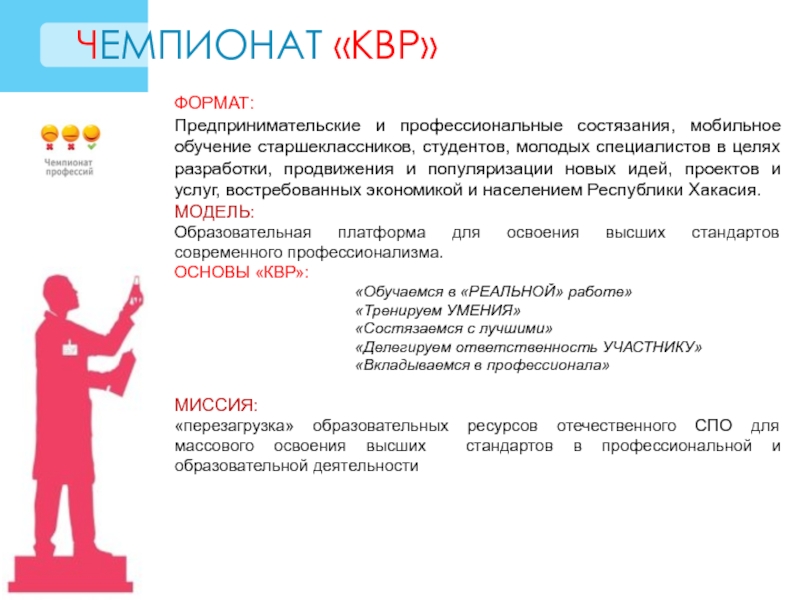 ЧЕМПИОНАТ «КВР»

Чемпионат профессий

ФОРМАТ:
Предпринимательские и профессиональные состязания, мобильное обучение старшеклассников, студентов, молодых специалистов в целях разработки, продвижения и популяризации новых идей, проектов и услуг, востребованных экономикой и населением Республики Хакасия.
МОДЕЛЬ:
Образовательная платформа для освоения высших стандартов современного профессионализма.
ОСНОВЫ «КВР»:
«Обучаемся в «РЕАЛЬНОЙ» работе»
«Тренируем УМЕНИЯ»
«Состязаемся с лучшими»
«Делегируем ответственность УЧАСТНИКУ»
«Вкладываемся в профессионала»

МИССИЯ:
«перезагрузка» образовательных ресурсов отечественного СПО для массового освоения высших стандартов в профессиональной и образовательной деятельности